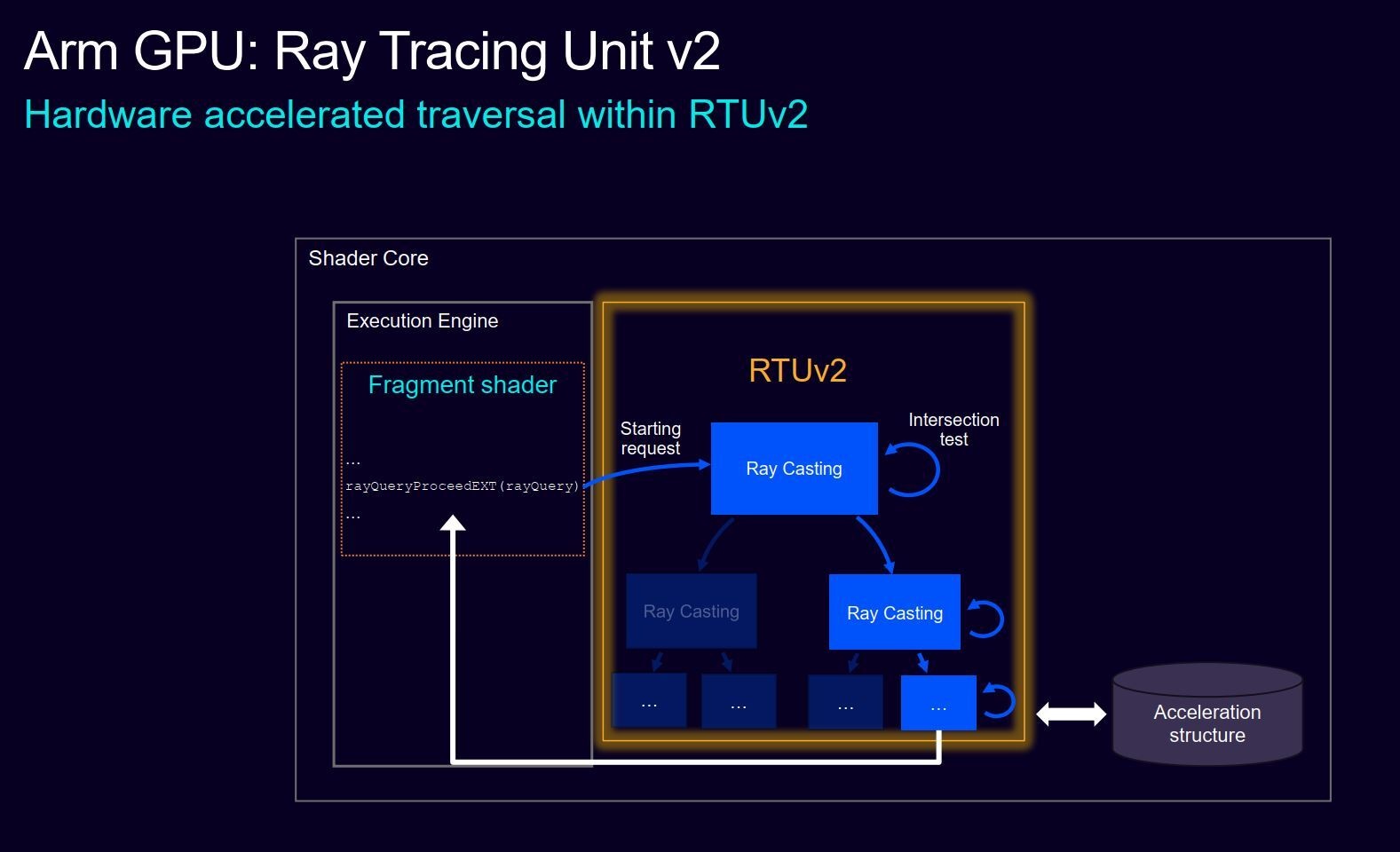 Arm GPU: Ray Tracing Unit v2

Hardware accelerated traversal within RTUv2

Shader Core

Execution Engine

Fragment shader

…
rayQueryProceedEXT(rayQuery)
…

RTUv2

Starting request

Ray Casting

Intersection test

Ray Casting

Ray Casting

…

…

…

…

Acceleration structure